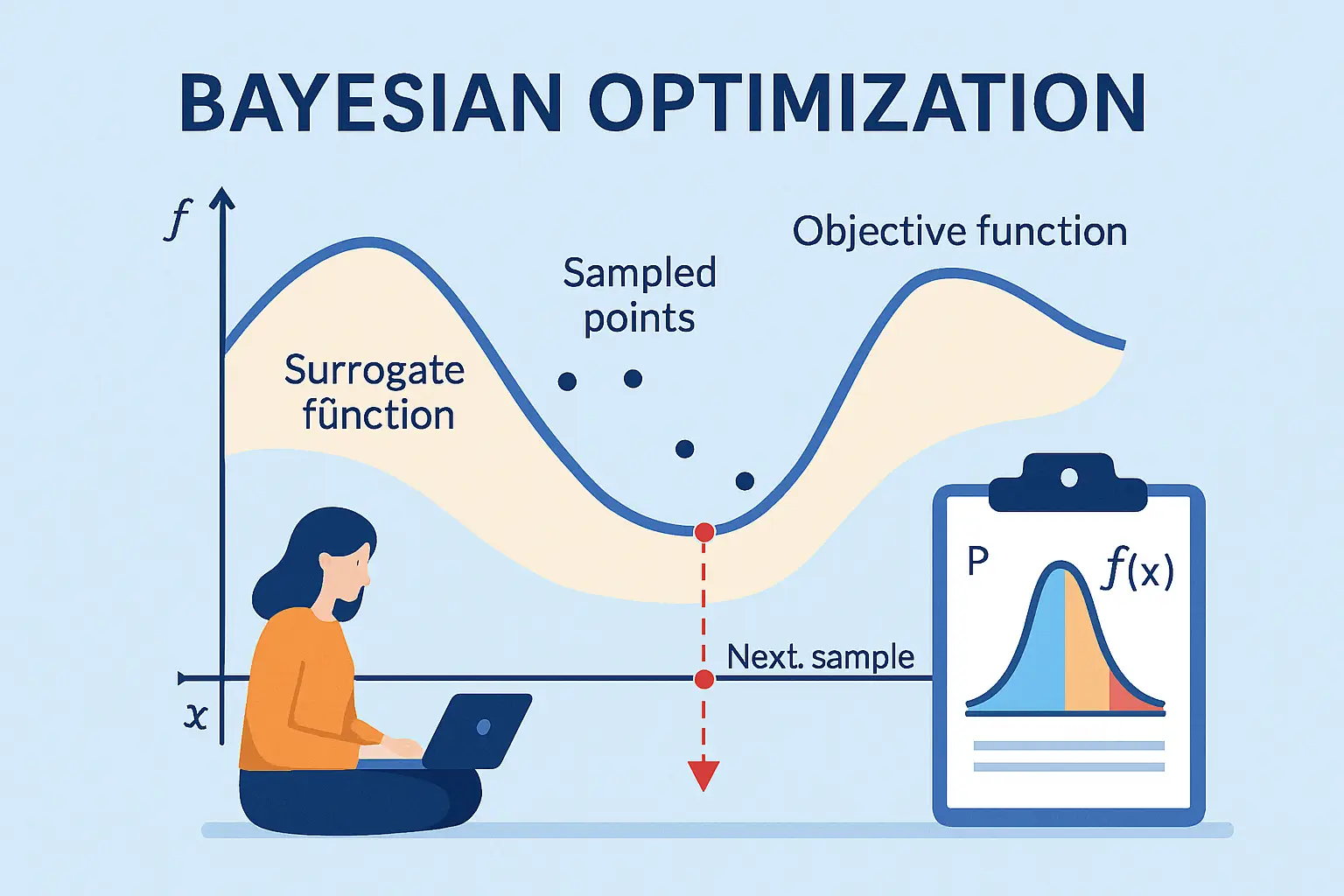 BAYESIAN OPTIMIZATION

$f$

Objective function

Sampled points

Surrogate fûnction

P

$f(x)$

Next. sample

$x$